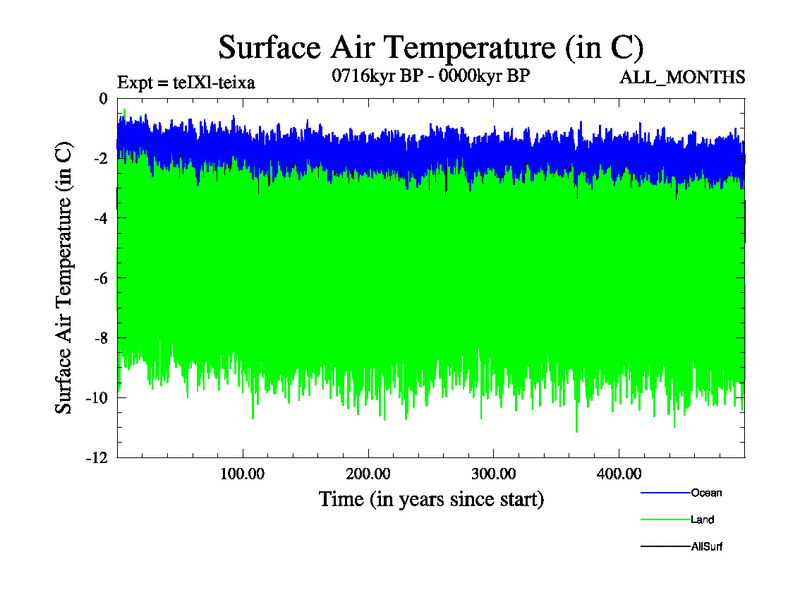 Surface Air Temperature (in C)

Expt = teIXl-teixa

0716kyr BP - 0000kyr BP

ALL_MONTHS

Surface Air Temperature (in C)

0

-2

-4

-6

-8

-10

-12

100.00

200.00

300.00

400.00

Time (in years since start)

Ocean

Land

AllSurf